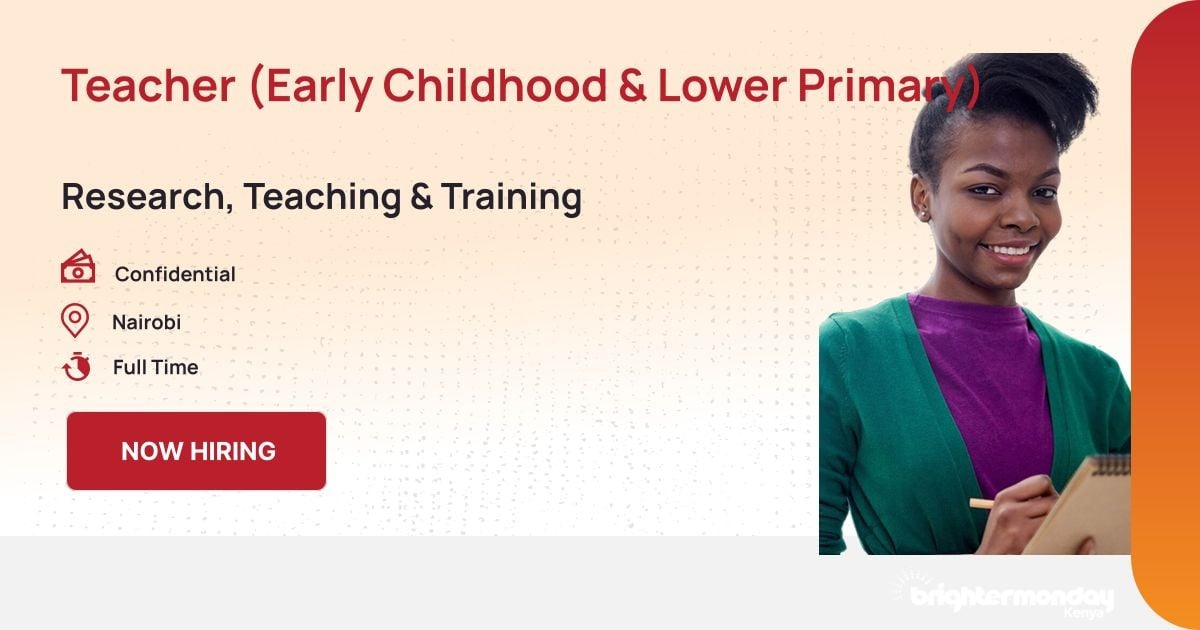 Teacher (Early Childhood & Lower Primary)

Research, Teaching & Training

Confidential

Nairobi

Full Time

NOW HIRING

brightermonday
Kenya